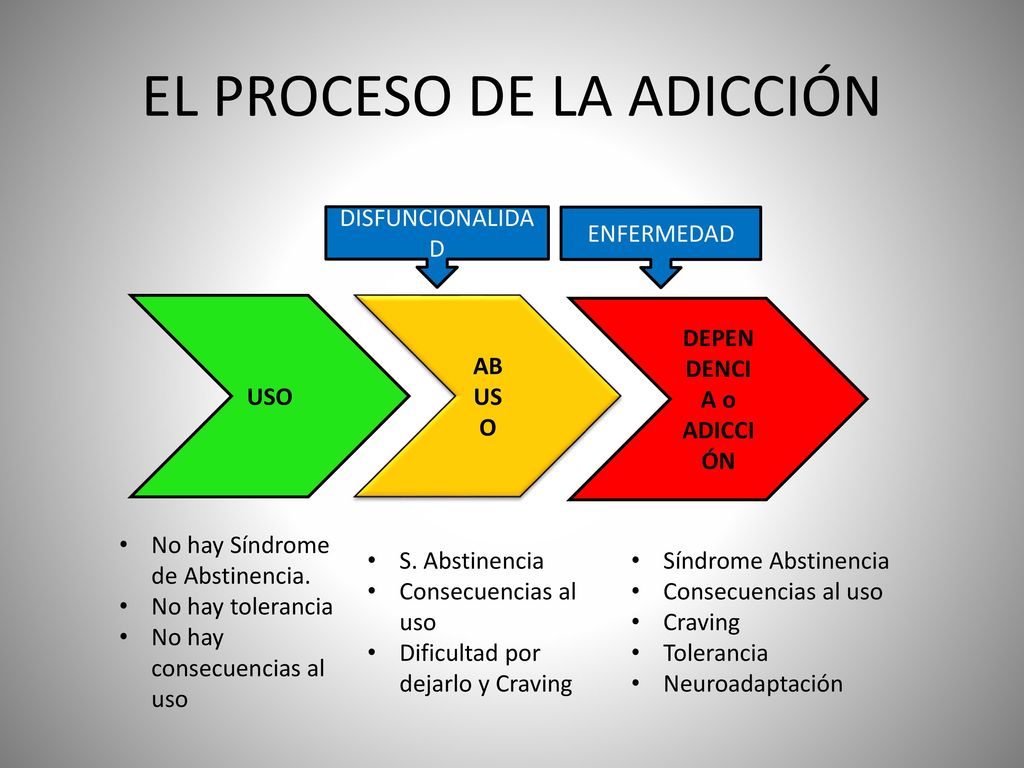 EL PROCESO DE LA ADICCIÓN

DISFUNCIONALIDAD

ENFERMEDAD

USO

ABUSO

DEPENDENCIA o ADICCIÓN

• No hay Síndrome de Abstinencia.
• No hay tolerancia
• No hay consecuencias al uso

• S. Abstinencia
• Consecuencias al uso
• Dificultad por dejarlo y Craving

• Síndrome Abstinencia
• Consecuencias al uso
• Craving
• Tolerancia
• Neuroadaptación